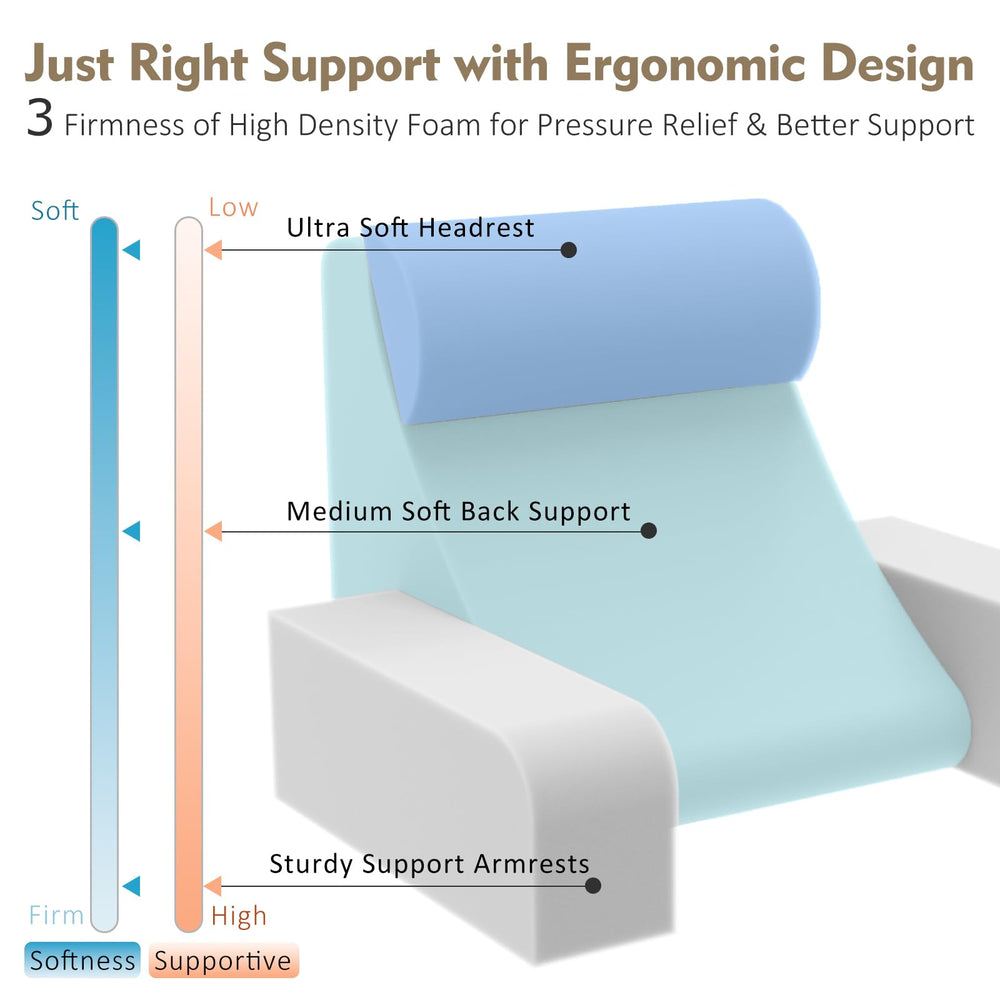 Just Right Support with Ergonomic Design
3 Firmness of High Density Foam for Pressure Relief & Better Support

Soft
Low
Ultra Soft Headrest
Medium Soft Back Support
Sturdy Support Armrests
Firm
High
Softness
Supportive